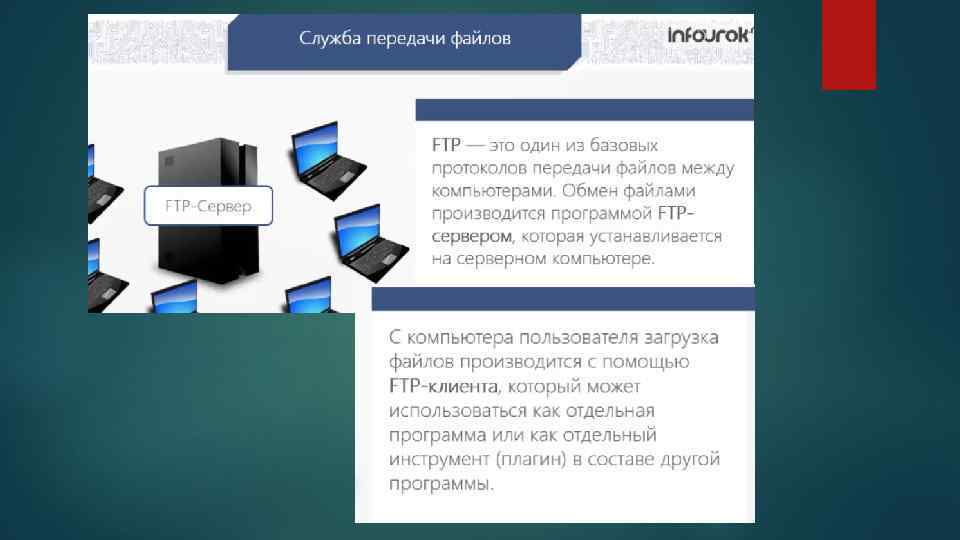 Служба передачи файлов

infourok

FTP-Сервер

FTP — это один из базовых протоколов передачи файлов между компьютерами. Обмен файлами производится программой FTP-сервером, которая устанавливается на серверном компьютере.

С компьютера пользователя загрузка файлов производится с помощью FTP-клиента, который может использоваться как отдельная программа или как отдельный инструмент (плагин) в составе другой программы.